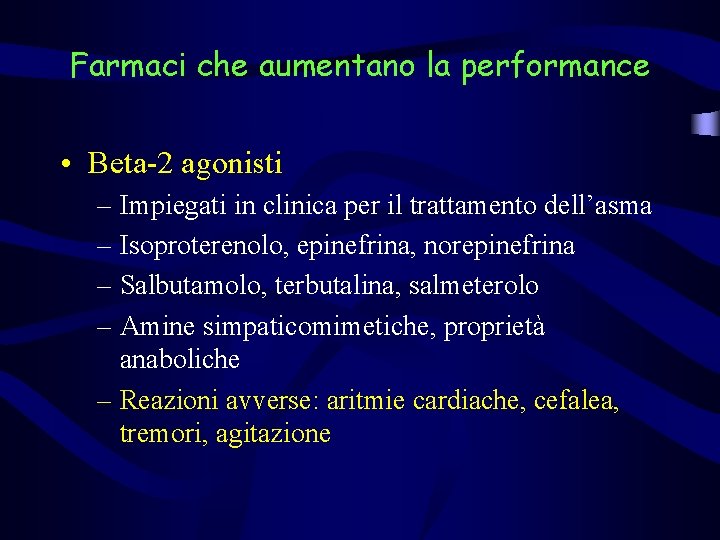 Farmaci che aumentano la performance

• Beta-2 agonisti
– Impiegati in clinica per il trattamento dell’asma
– Isoproterenolo, epinefrina, norepinefrina
– Salbutamolo, terbutalina, salmeterolo
– Amine simpaticomimetiche, proprietà anaboliche
– Reazioni avverse: aritmie cardiache, cefalea, tremori, agitazione